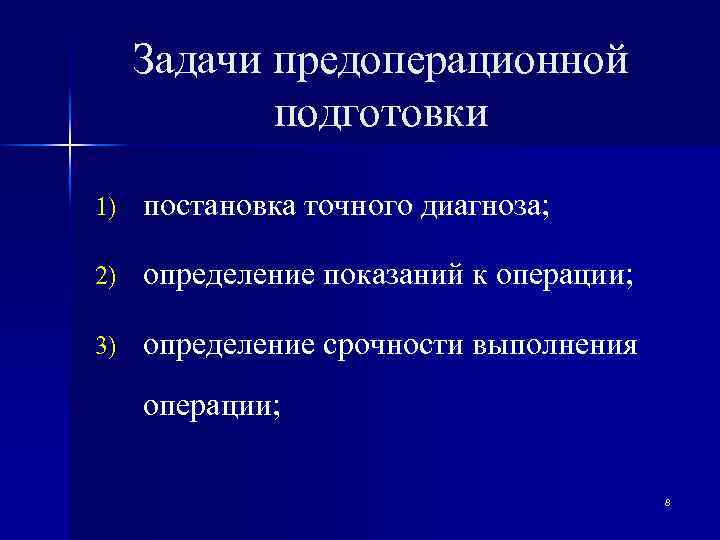 Задачи предоперационной подготовки

1) постановка точного диагноза;

2) определение показаний к операции;

3) определение срочности выполнения операции;

8